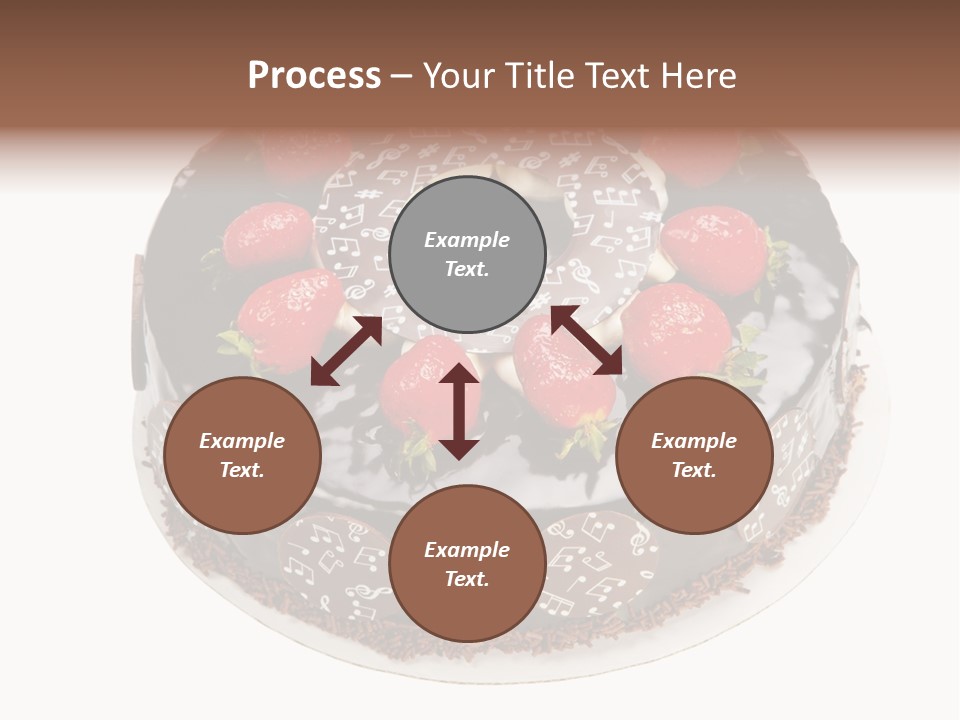 Process – Your Title Text Here

Example Text.

Example Text.

Example Text.

Example Text.